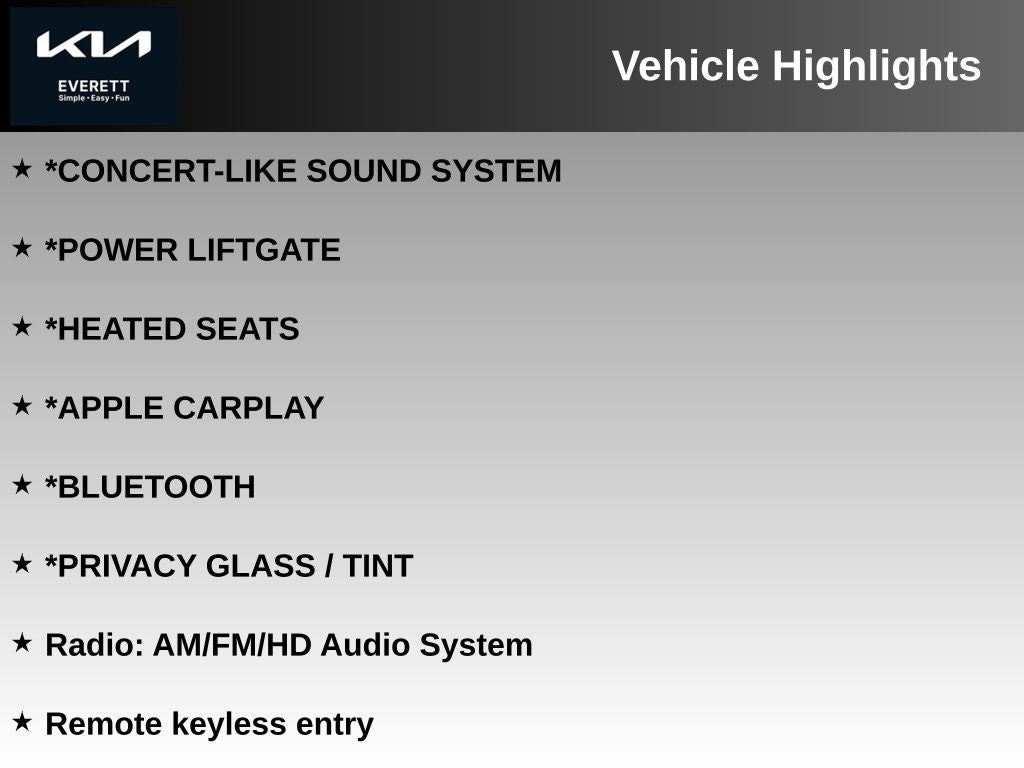 KIA
EVERETT
Simple • Easy • Fun

Vehicle Highlights

★ *CONCERT-LIKE SOUND SYSTEM

★ *POWER LIFTGATE

★ *HEATED SEATS

★ *APPLE CARPLAY

★ *BLUETOOTH

★ *PRIVACY GLASS / TINT

★ Radio: AM/FM/HD Audio System

★ Remote keyless entry